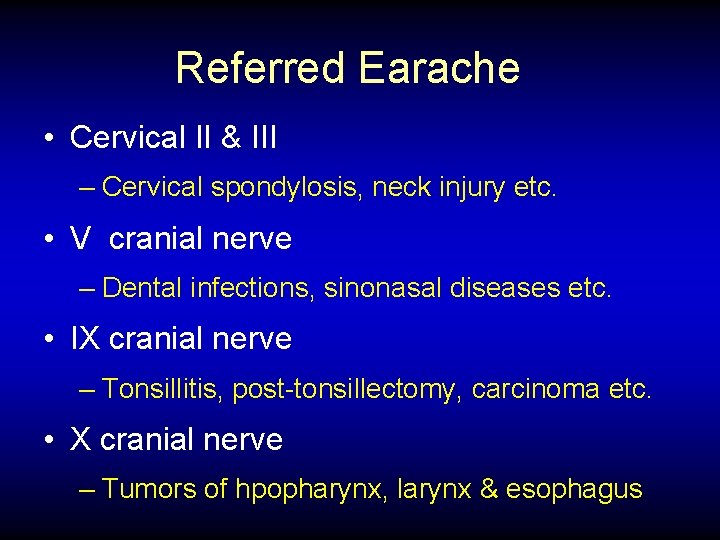 Referred Earache

• Cervical II & III
– Cervical spondylosis, neck injury etc.

• V cranial nerve
– Dental infections, sinonasal diseases etc.

• IX cranial nerve
– Tonsillitis, post-tonsillectomy, carcinoma etc.

• X cranial nerve
– Tumors of hpopharynx, larynx & esophagus